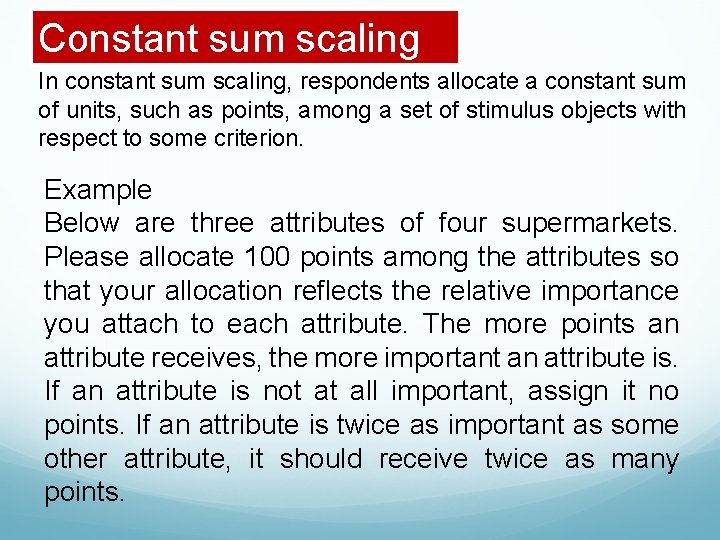 Constant sum scaling

In constant sum scaling, respondents allocate a constant sum of units, such as points, among a set of stimulus objects with respect to some criterion.

Example
Below are three attributes of four supermarkets. Please allocate 100 points among the attributes so that your allocation reflects the relative importance you attach to each attribute. The more points an attribute receives, the more important an attribute is. If an attribute is not at all important, assign it no points. If an attribute is twice as important as some other attribute, it should receive twice as many points.